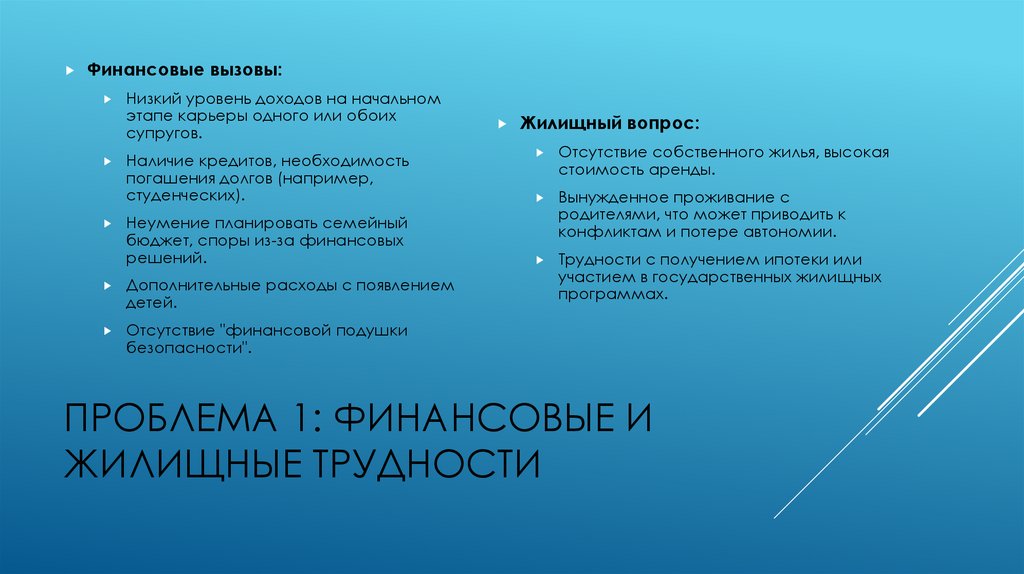 Финансовые вызовы:

Низкий уровень доходов на начальном этапе карьеры одного или обоих супругов.

Наличие кредитов, необходимость погашения долгов (например, студенческих).

Неумение планировать семейный бюджет, споры из-за финансовых решений.

Дополнительные расходы с появлением детей.

Отсутствие "финансовой подушки безопасности".

Жилищный вопрос:

Отсутствие собственного жилья, высокая стоимость аренды.

Вынужденное проживание с родителями, что может приводить к конфликтам и потере автономии.

Трудности с получением ипотеки или участием в государственных жилищных программах.

ПРОБЛЕМА 1: ФИНАНСОВЫЕ И ЖИЛИЩНЫЕ ТРУДНОСТИ